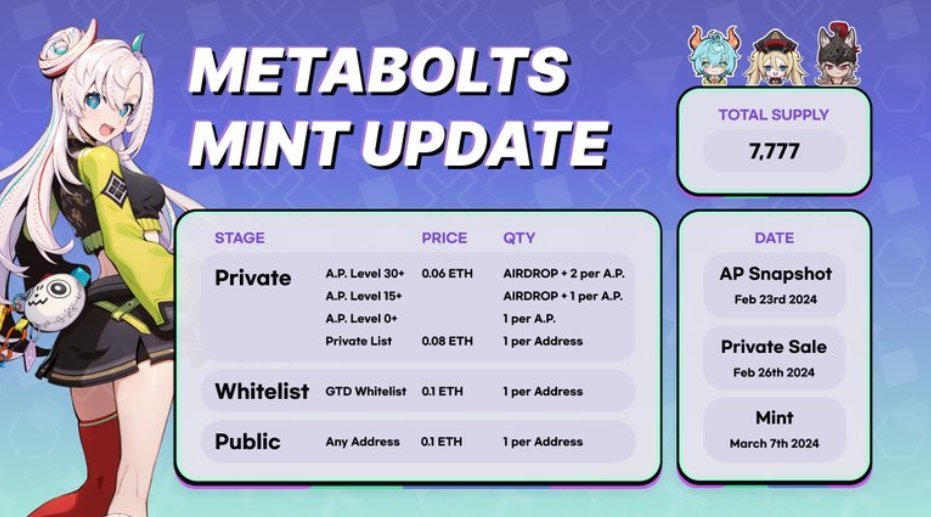 METABOLTS MINT UPDATE

TOTAL SUPPLY
7,777

| STAGE | | PRICE | QTY |
|---|---|---|---|
| Private | A.P. Level 30+ | 0.06 ETH | AIRDROP + 2 per A.P. |
| | A.P. Level 15+ | | AIRDROP + 1 per A.P. |
| | A.P. Level 0+ | | 1 per A.P. |
| | Private List | 0.08 ETH | 1 per Address |
| Whitelist | GTD Whitelist | 0.1 ETH | 1 per Address |
| Public | Any Address | 0.1 ETH | 1 per Address |

DATE
AP Snapshot
Feb 23rd 2024
Private Sale
Feb 26th 2024
Mint
March 7th 2024